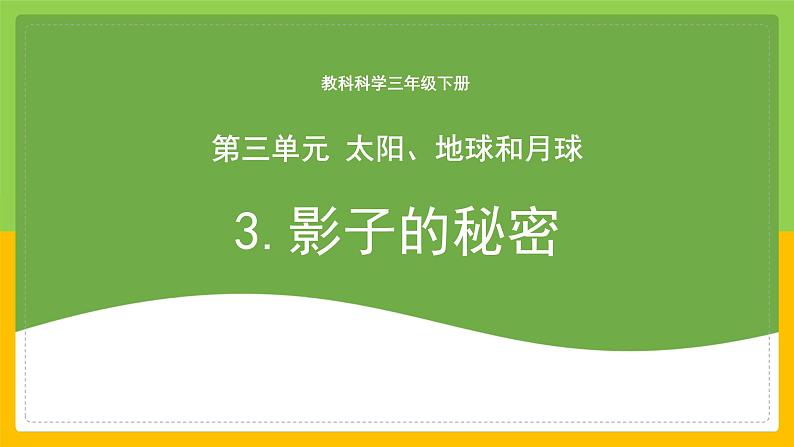 教科科学三年级下册

第三单元 太阳、地球和月球

3. 影子的秘密